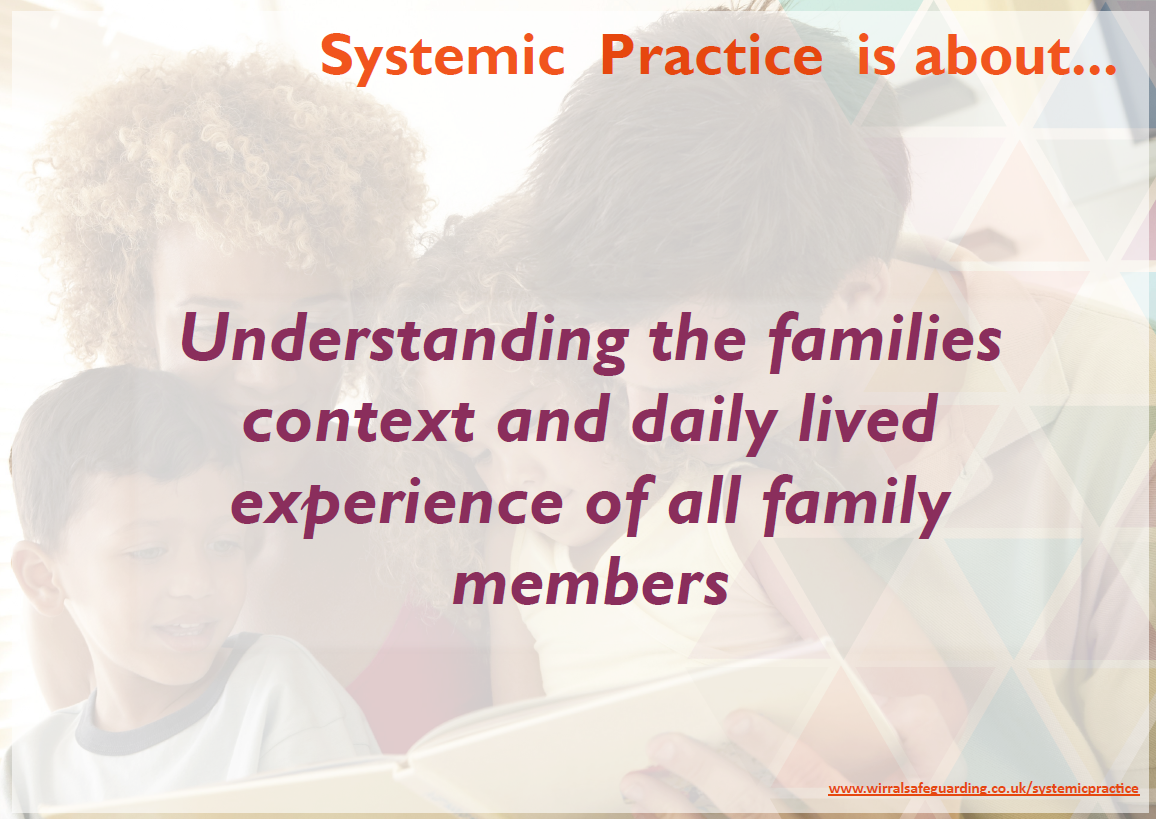 Systemic Practice is about…

Understanding the families context and daily lived experience of all family members

www.wirralsafeguarding.co.uk/systemicpractice